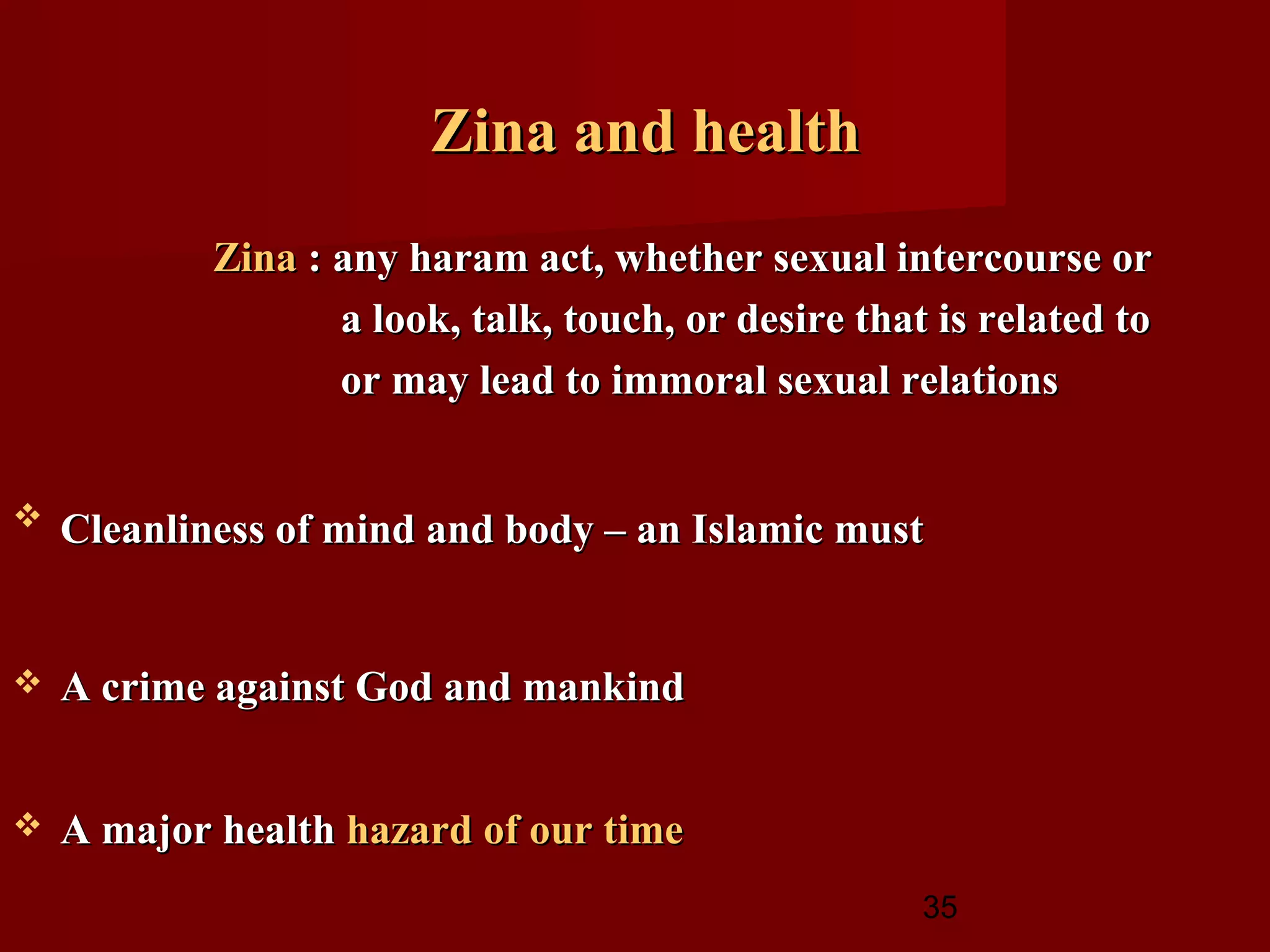 Zina and health

Zina : any haram act, whether sexual intercourse or a look, talk, touch, or desire that is related to or may lead to immoral sexual relations

❖ Cleanliness of mind and body – an Islamic must

❖ A crime against God and mankind

❖ A major health hazard of our time

35